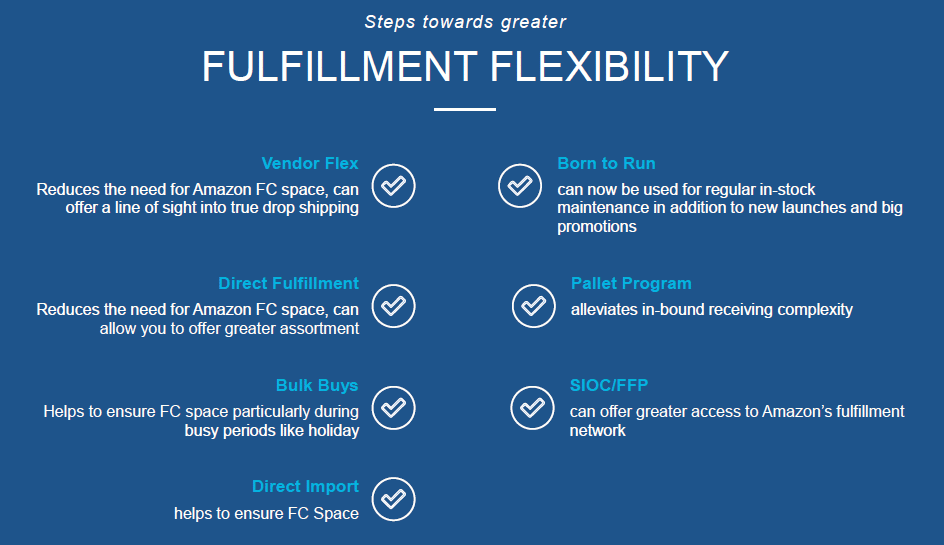 Steps towards greater

FULFILLMENT FLEXIBILITY

Vendor Flex
Reduces the need for Amazon FC space, can offer a line of sight into true drop shipping

Direct Fulfillment
Reduces the need for Amazon FC space, can allow you to offer greater assortment

Bulk Buys
Helps to ensure FC space particularly during busy periods like holiday

Direct Import
helps to ensure FC Space

Born to Run
can now be used for regular in-stock maintenance in addition to new launches and big promotions

Pallet Program
alleviates in-bound receiving complexity

SIOC/FFP
can offer greater access to Amazon's fulfillment network